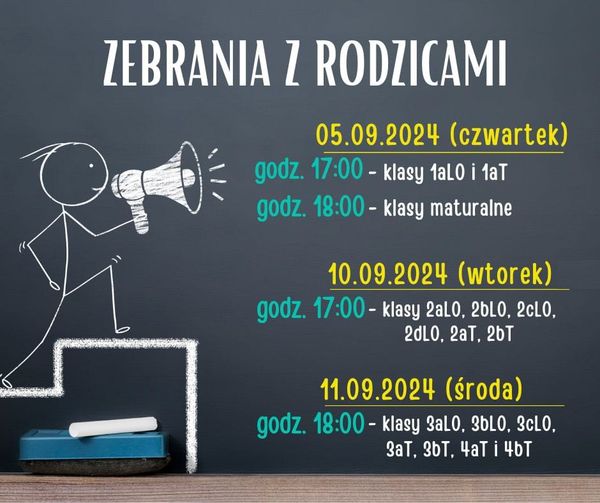 ZEBRANIA Z RODZICAMI

05.09.2024 (czwartek)

godz. 17:00 - klasy 1aLO i 1aT

godz. 18:00 - klasy maturalne

10.09.2024 (wtorek)

godz. 17:00 - klasy 2aLO, 2bLO, 2cLO, 2dLO, 2aT, 2bT

11.09.2024 (środa)

godz. 18:00 - klasy 3aLO, 3bLO, 3cLO, 3aT, 3bT, 4aT i 4bT